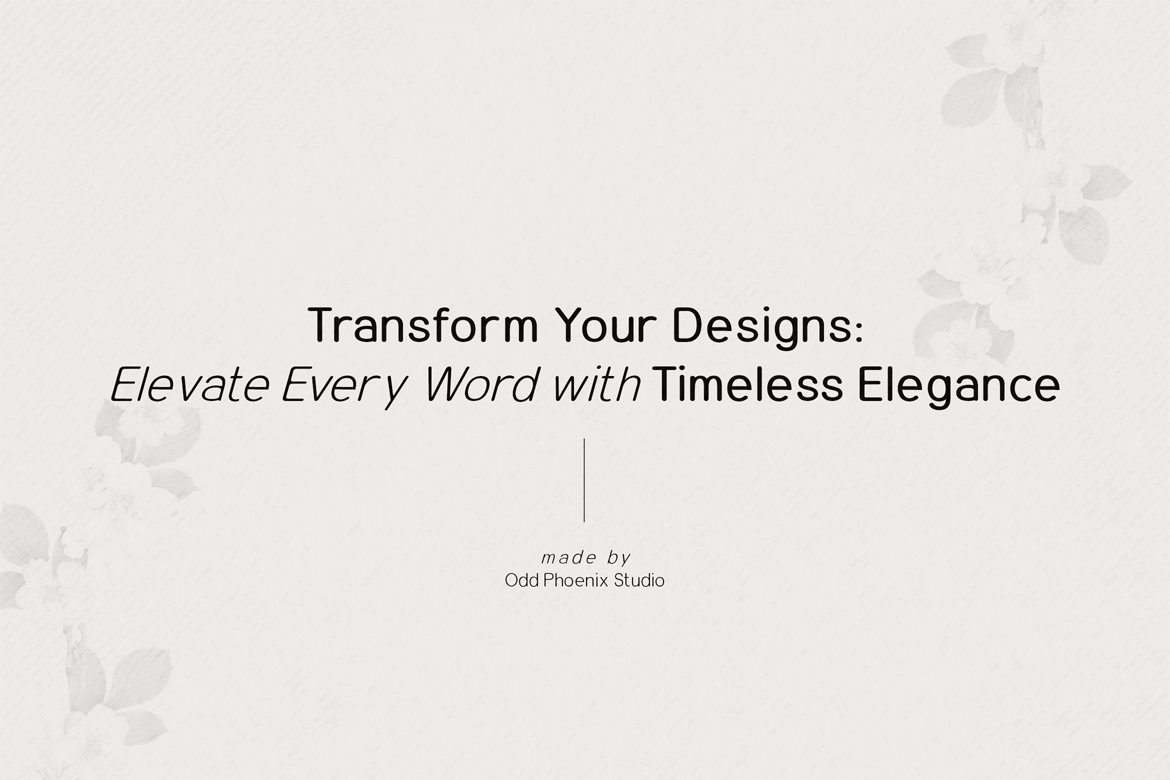 Transform Your Designs:
Elevate Every Word with Timeless Elegance

made by
Odd Phoenix Studio